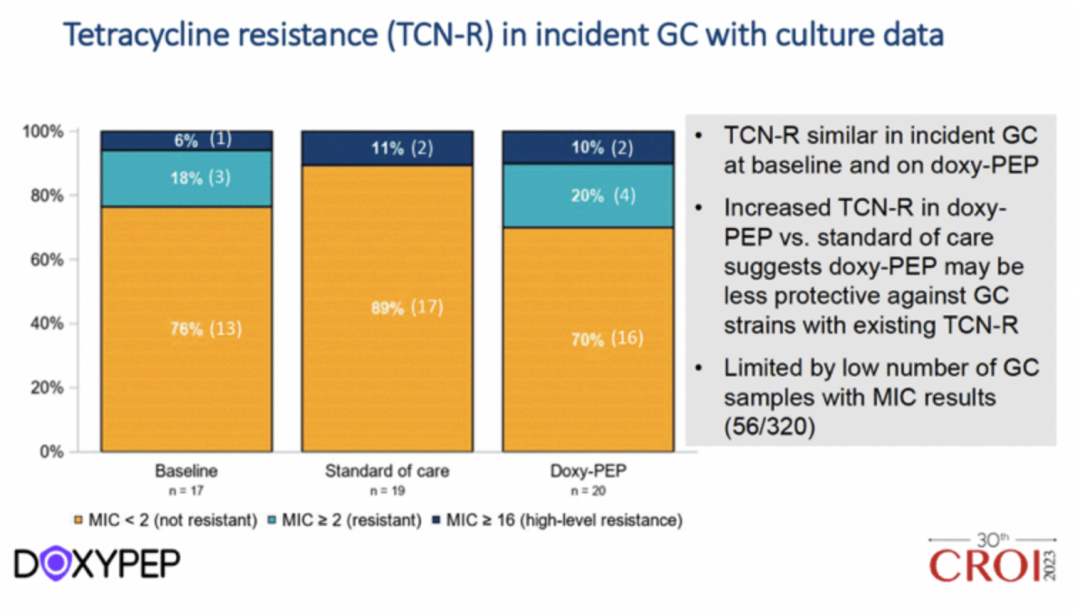 Tetracycline resistance (TCN-R) in incident GC with culture data

100%
80%
60%
40%
20%
0%

6% (1)
18% (3)
76% (13)
11% (2)
89% (17)
10% (2)
20% (4)
70% (16)

Baseline
n = 17
Standard of care
n = 19
Doxy-PEP
n = 20

MIC < 2 (not resistant) MIC ≥ 2 (resistant) MIC ≥ 16 (high-level resistance)

- TCN-R similar in incident GC at baseline and on doxy-PEP
- Increased TCN-R in doxy-PEP vs. standard of care suggests doxy-PEP may be less protective against GC strains with existing TCN-R
- Limited by low number of GC samples with MIC results (56/320)

DOXYPEP

30th CROI 2023